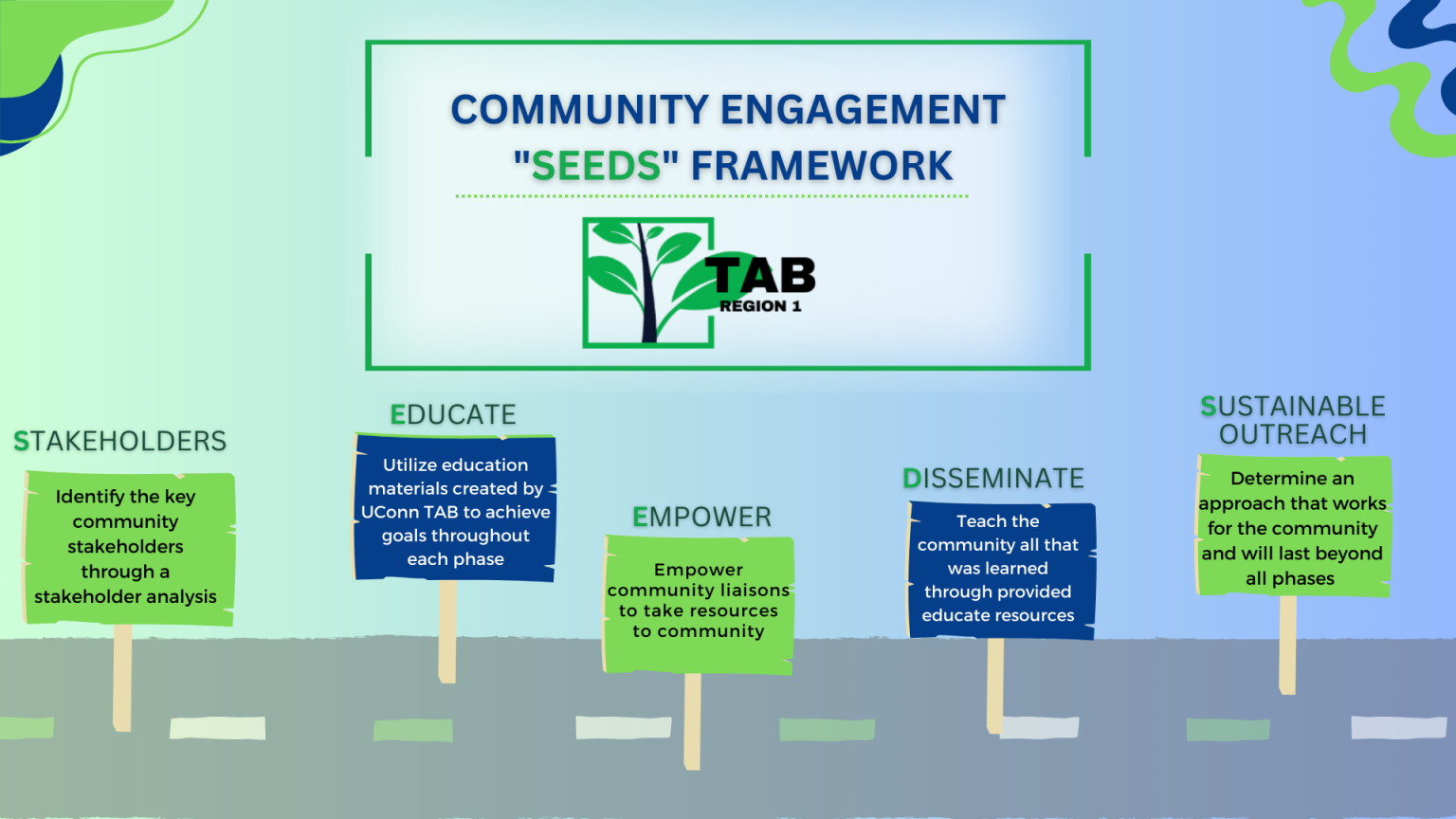 COMMUNITY ENGAGEMENT "SEEDS" FRAMEWORK

TAB
REGION 1

STAKEHOLDERS

Identify the key community stakeholders through a stakeholder analysis

EDUCATE

Utilize education materials created by UConn TAB to achieve goals throughout each phase

EMPOWER

Empower community liaisons to take resources to community

DISSEMINATE

Teach the community all that was learned through provided educate resources

SUSTAINABLE OUTREACH

Determine an approach that works for the community and will last beyond all phases